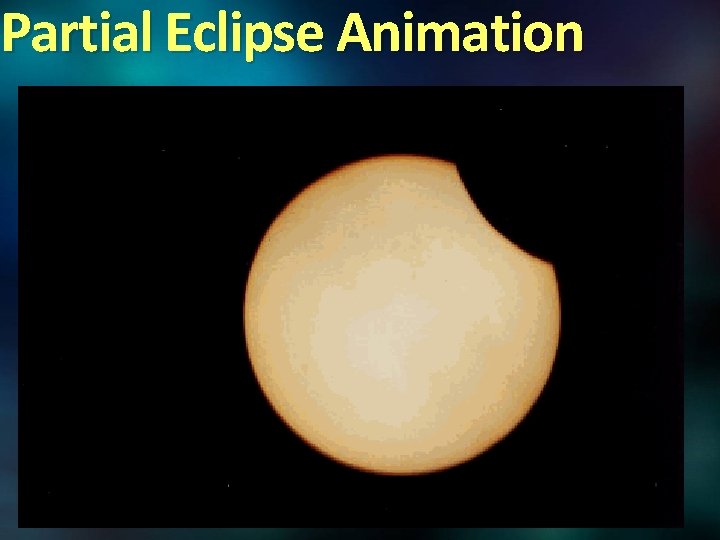 Partial Eclipse Animation